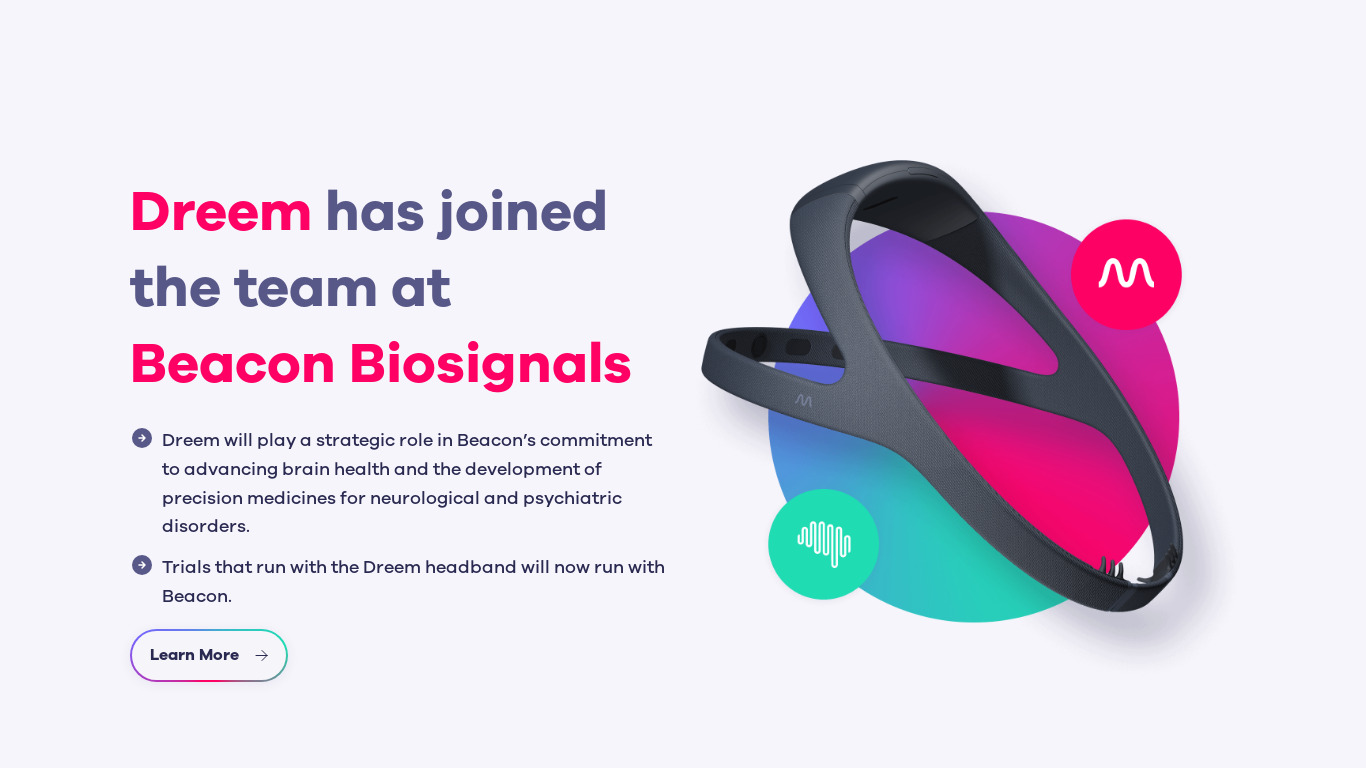 Dreem has joined the team at Beacon Biosignals

Dreem will play a strategic role in Beacon's commitment to advancing brain health and the development of precision medicines for neurological and psychiatric disorders.

Trials that run with the Dreem headband will now run with Beacon.

Learn More